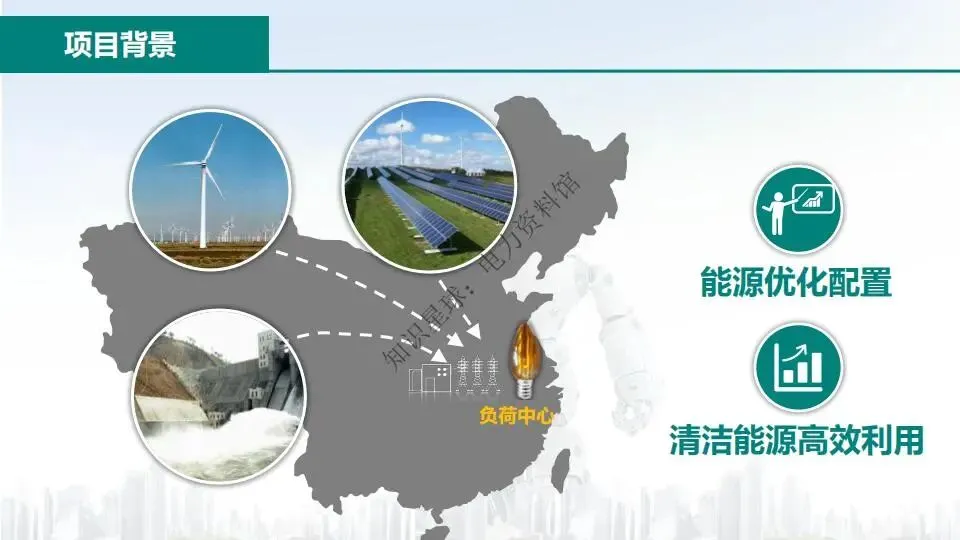 项目背景

知识星球：电力资料馆

负荷中心

能源优化配置

清洁能源高效利用